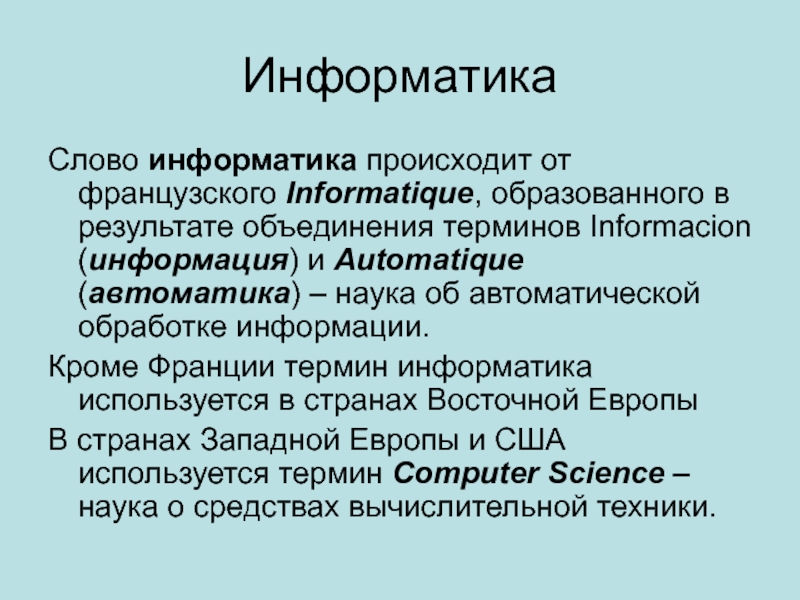 Информатика

Слово информатика происходит от французского Informatique, образованного в результате объединения терминов Informacion (информация) и Automatique (автоматика) – наука об автоматической обработке информации.

Кроме Франции термин информатика используется в странах Восточной Европы

В странах Западной Европы и США используется термин Computer Science – наука о средствах вычислительной техники.